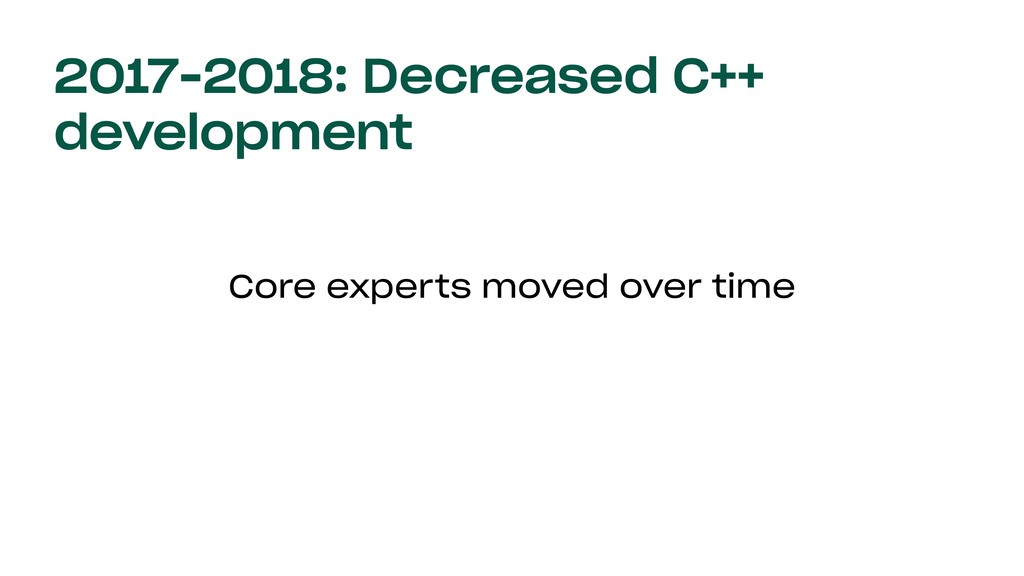 2017-2018: Decreased C++ development

Core experts moved over time